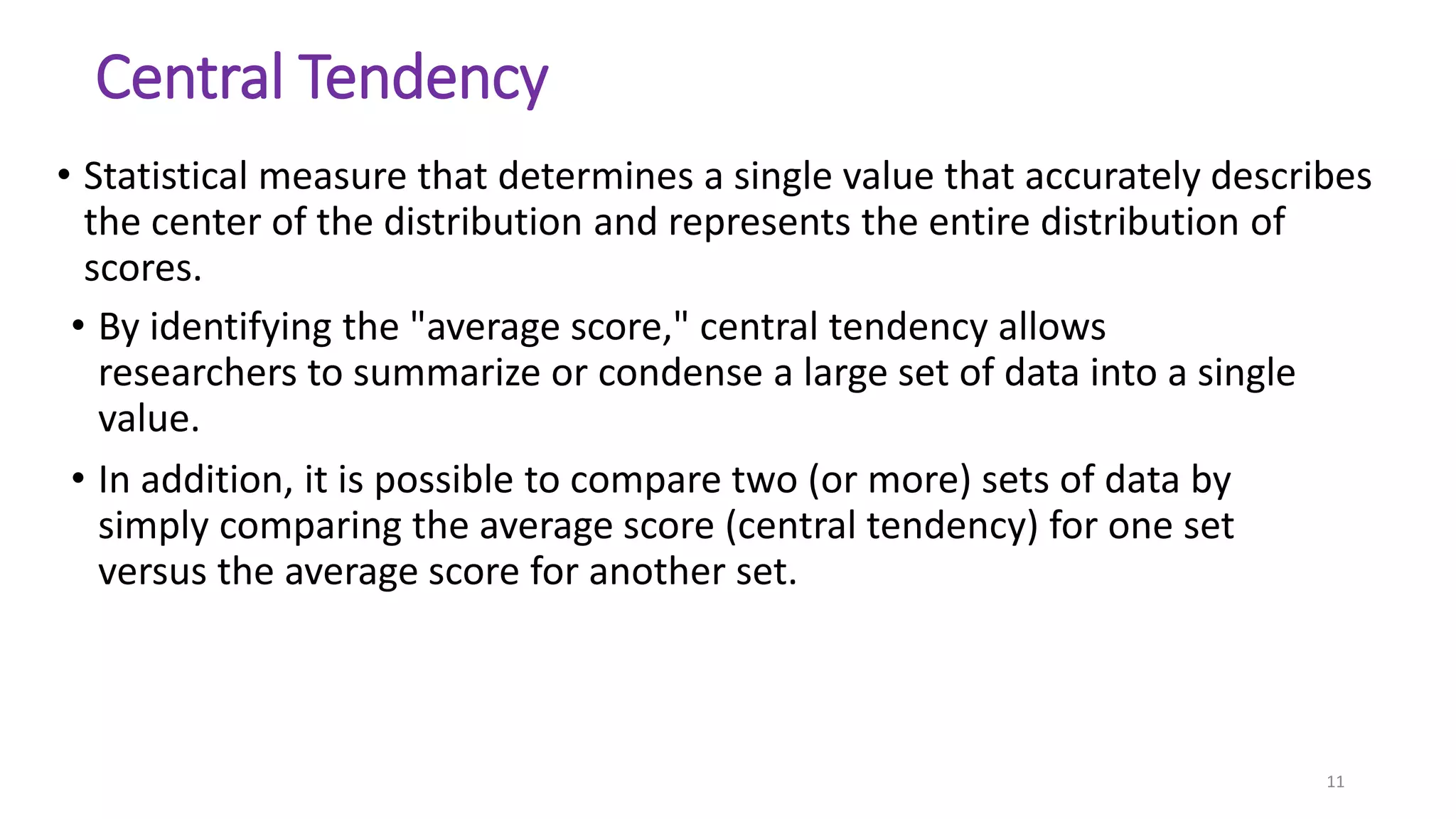 Central Tendency

• Statistical measure that determines a single value that accurately describes the center of the distribution and represents the entire distribution of scores.

• By identifying the "average score," central tendency allows researchers to summarize or condense a large set of data into a single value.

• In addition, it is possible to compare two (or more) sets of data by simply comparing the average score (central tendency) for one set versus the average score for another set.

11